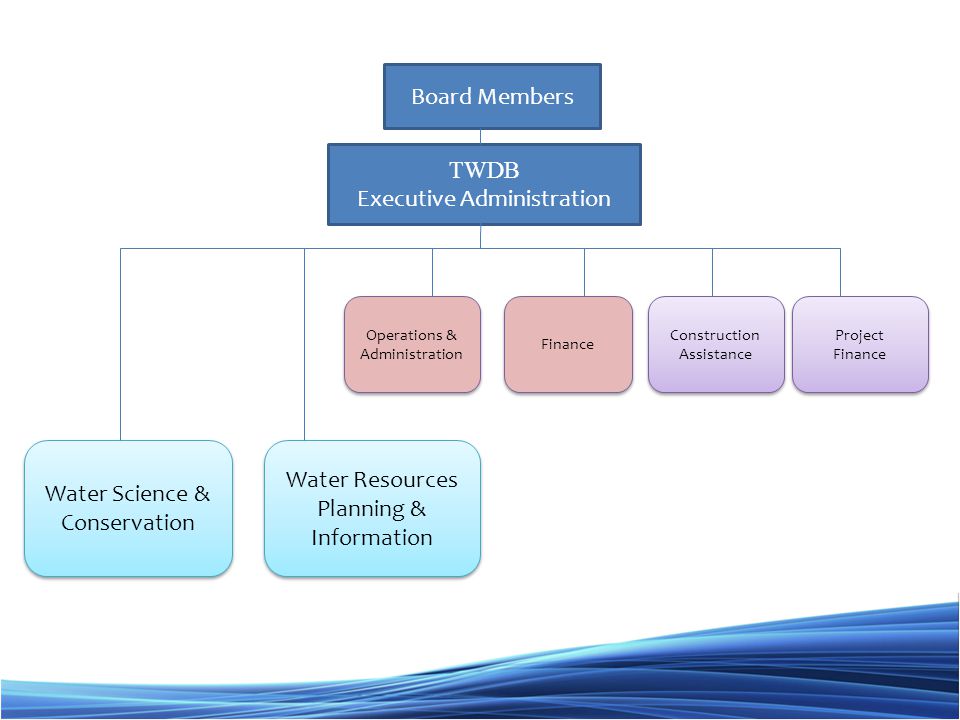 Board Members

TWDB
Executive Administration

Operations & Administration

Finance

Construction Assistance

Project Finance

Water Science & Conservation

Water Resources Planning & Information